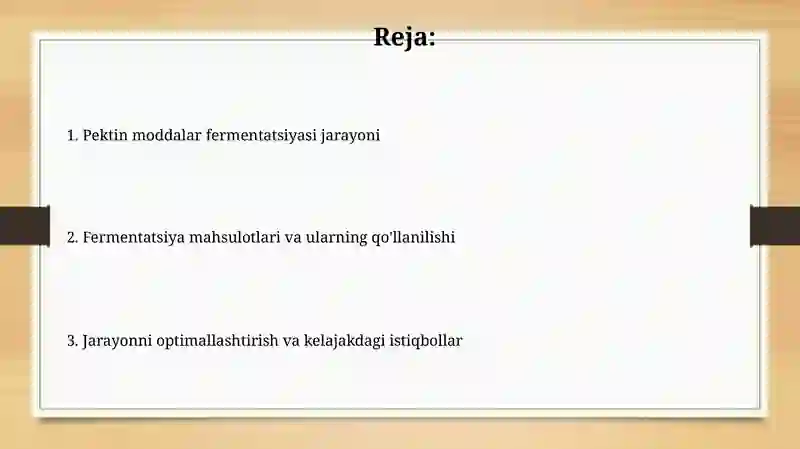 Reja:

1. Pektin moddalar fermentatsiyasi jarayoni

2. Fermentatsiya mahsulotlari va ularning qo'llanilishi

3. Jarayonni optimallashtirish va kelajakdagi istiqbollar